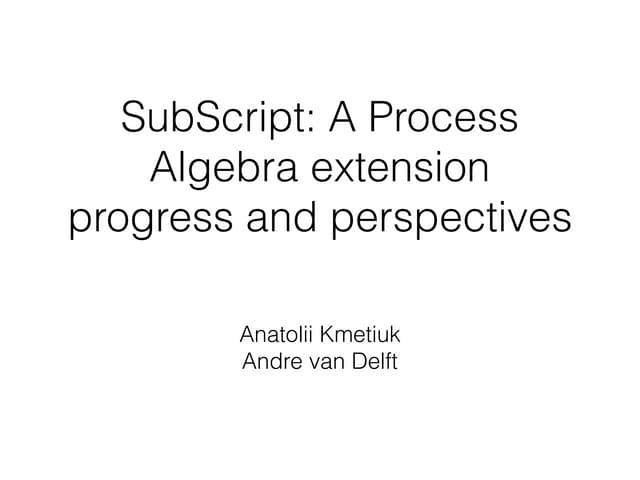 SubScript: A Process Algebra extension progress and perspectives

Anatolii Kmetiuk
Andre van Delft